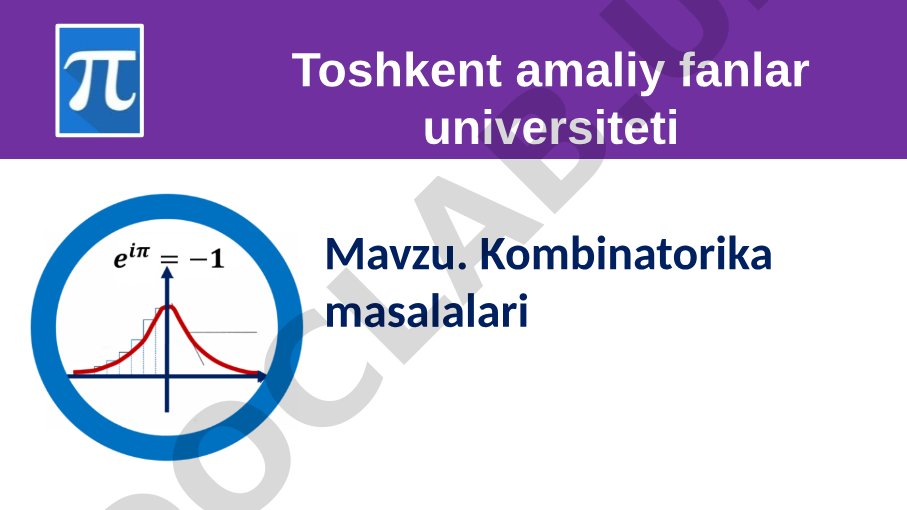 $\pi$

Toshkent amaliy fanlar universiteti

$e^{i\pi} = -1$

Mavzu. Kombinatorika masalalari

DOCLAB.U